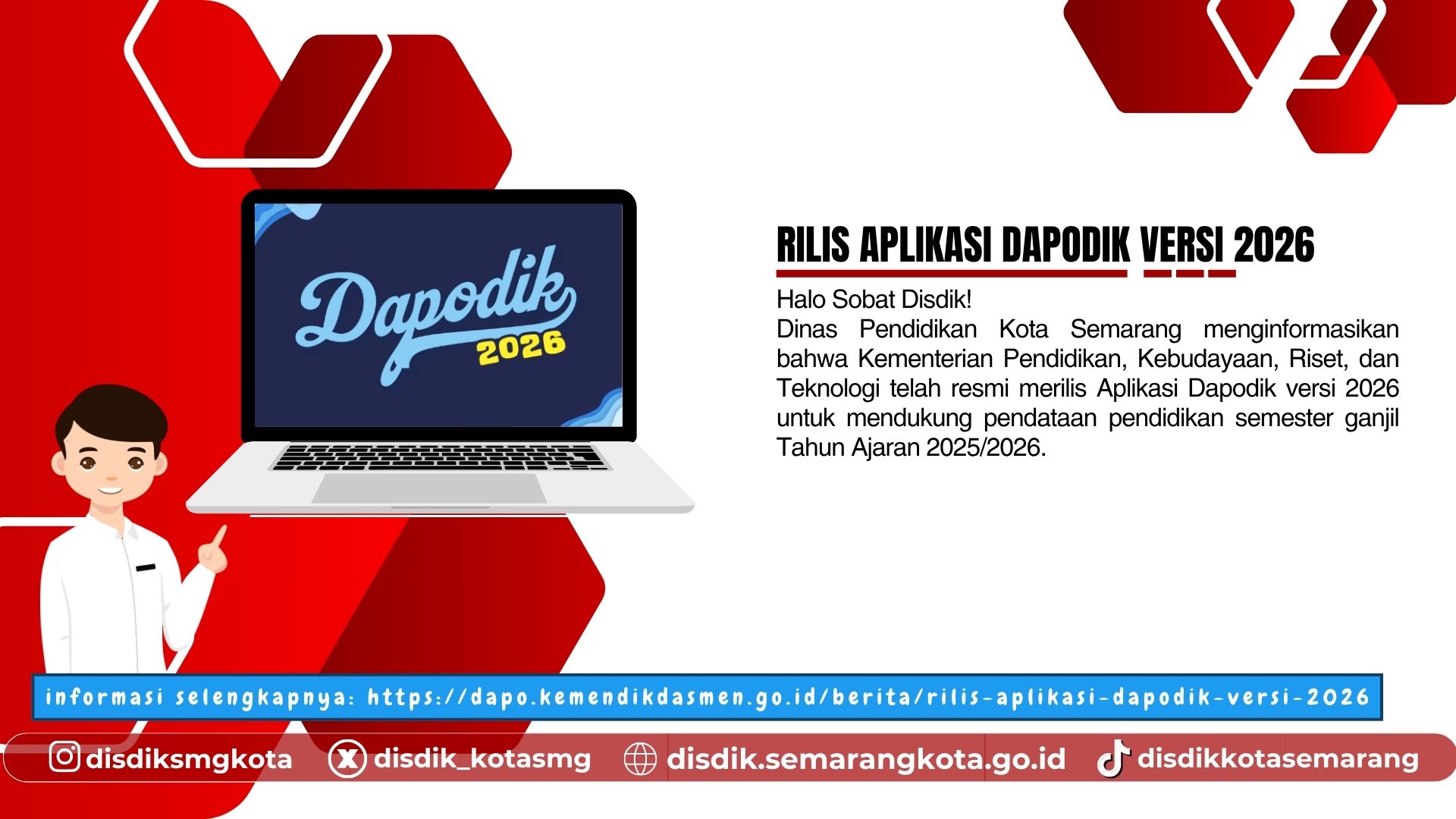 Dapodik
2026

RILIS APLIKASI DAPODIK VERSI 2026

Halo Sobat Disdik!
Dinas Pendidikan Kota Semarang menginformasikan bahwa Kementerian Pendidikan, Kebudayaan, Riset, dan Teknologi telah resmi merilis Aplikasi Dapodik versi 2026 untuk mendukung pendataan pendidikan semester ganjil Tahun Ajaran 2025/2026.

informasi selengkapnya: https://dapo.kemendikdasmen.go.id/berita/rilis-aplikasi-dapodik-versi-2026

disdiksmgkota disdik_kotasmg disdik.semarangkota.go.id disdikkotasemarang